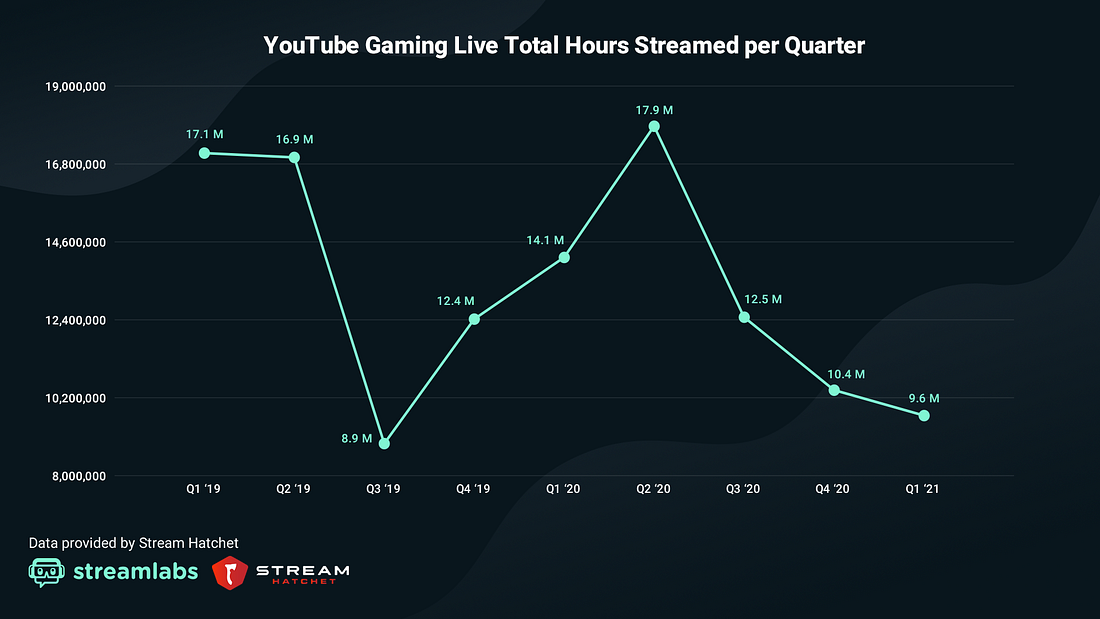 YouTube Gaming Live Total Hours Streamed per Quarter

19,000,000
16,800,000
14,600,000
12,400,000
10,200,000
8,000,000

17.1 M
16.9 M
8.9 M
12.4 M
14.1 M
17.9 M
12.5 M
10.4 M
9.6 M

Q1 '19
Q2 '19
Q3 '19
Q4 '19
Q1 '20
Q2 '20
Q3 '20
Q4 '20
Q1 '21

Data provided by Stream Hatchet

streamlabs

STREAM HATCHET